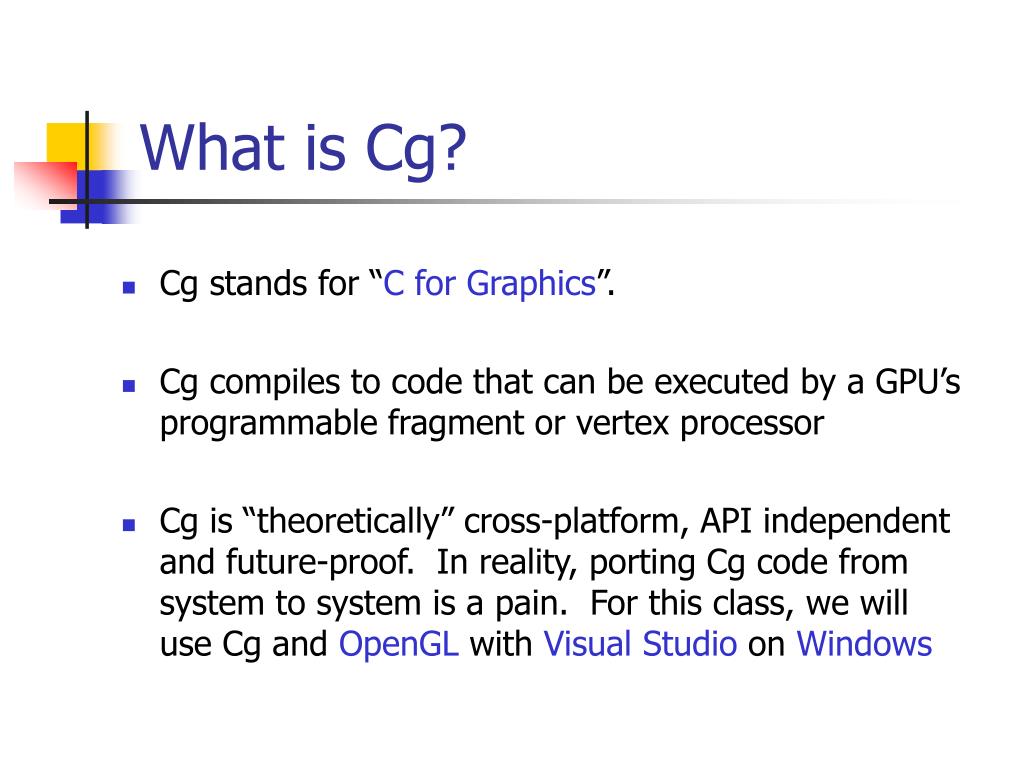 What is Cg?

Cg stands for “C for Graphics”.

Cg compiles to code that can be executed by a GPU’s programmable fragment or vertex processor

Cg is “theoretically” cross-platform, API independent and future-proof.  In reality, porting Cg code from system to system is a pain.  For this class, we will use Cg and OpenGL with Visual Studio on Windows